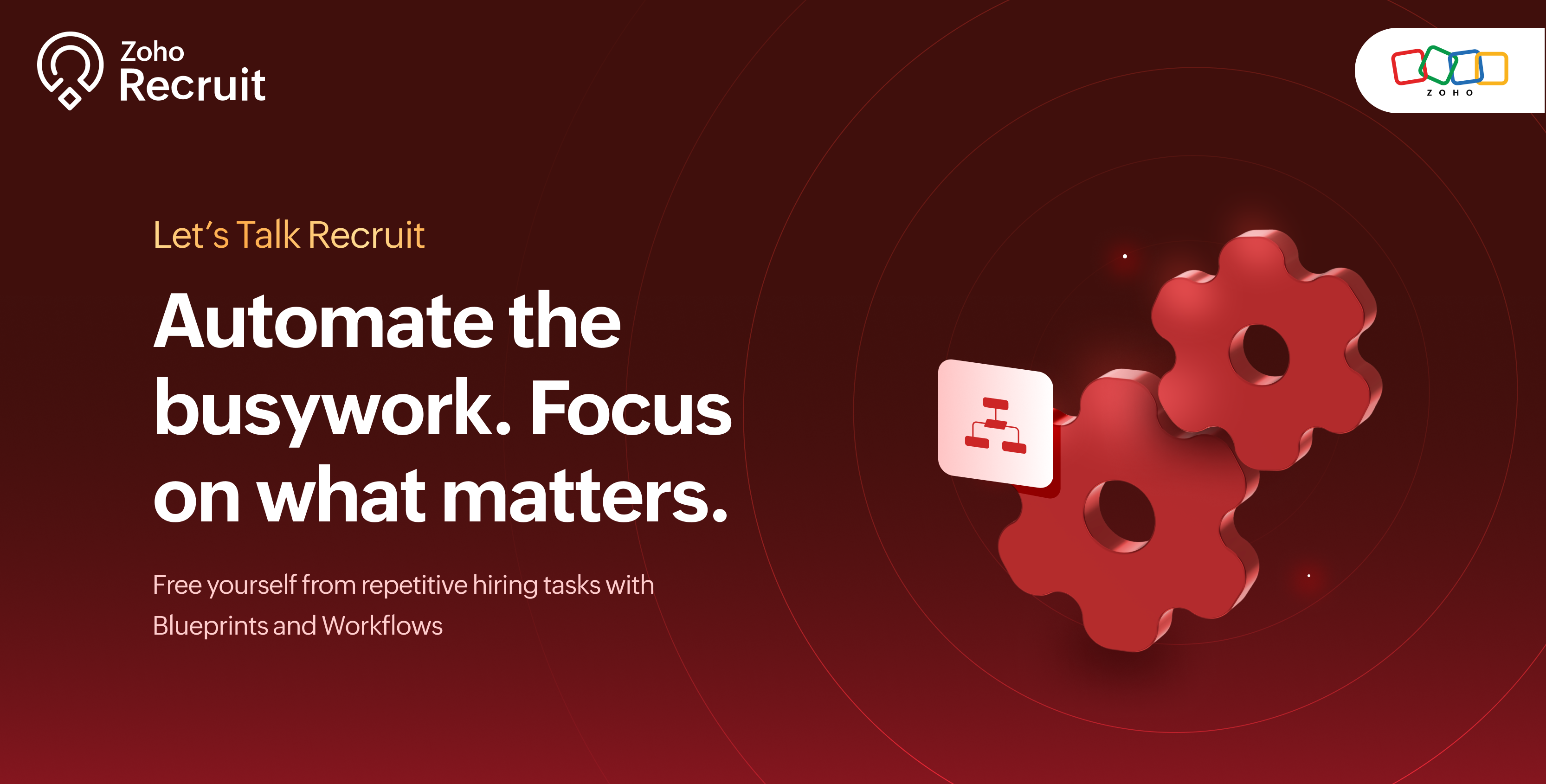 Zoho Recruit

ZOHO

Let's Talk Recruit

Automate the busywork. Focus on what matters.

Free yourself from repetitive hiring tasks with Blueprints and Workflows